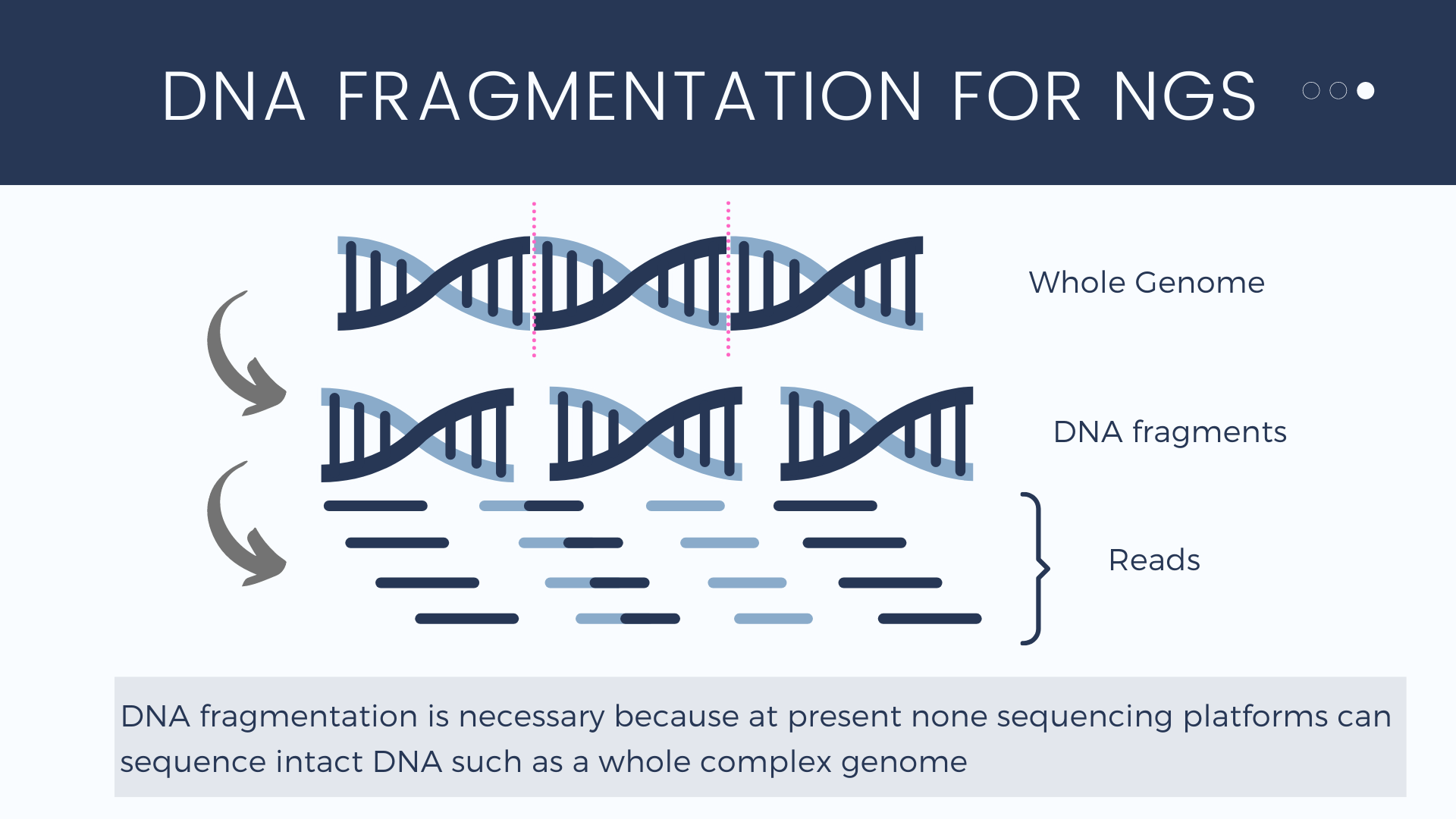 DNA FRAGMENTATION FOR NGS

Whole Genome

DNA fragments

Reads

DNA fragmentation is necessary because at present none sequencing platforms can sequence intact DNA such as a whole complex genome